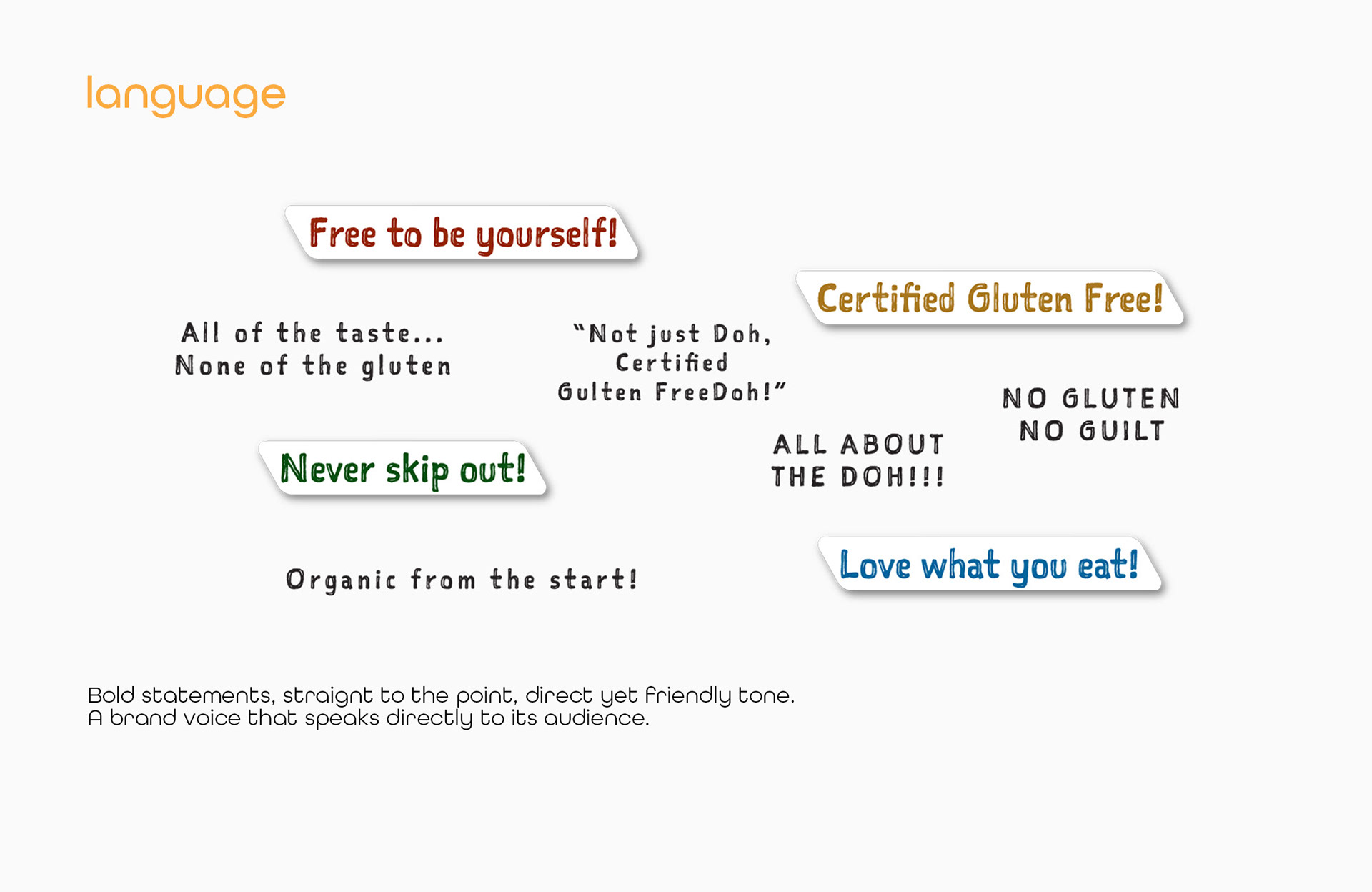 language

Free to be yourself!

Certified Gluten Free!

All of the taste...
None of the gluten

"Not just Doh,
Certified
Gulten FreeDoh!"

NO GLUTEN
NO GUILT

Never skip out!

ALL ABOUT
THE DOH!!!

Organic from the start!

Love what you eat!

Bold statements, straignt to the point, direct yet friendly tone.
A brand voice that speaks directly to its audience.